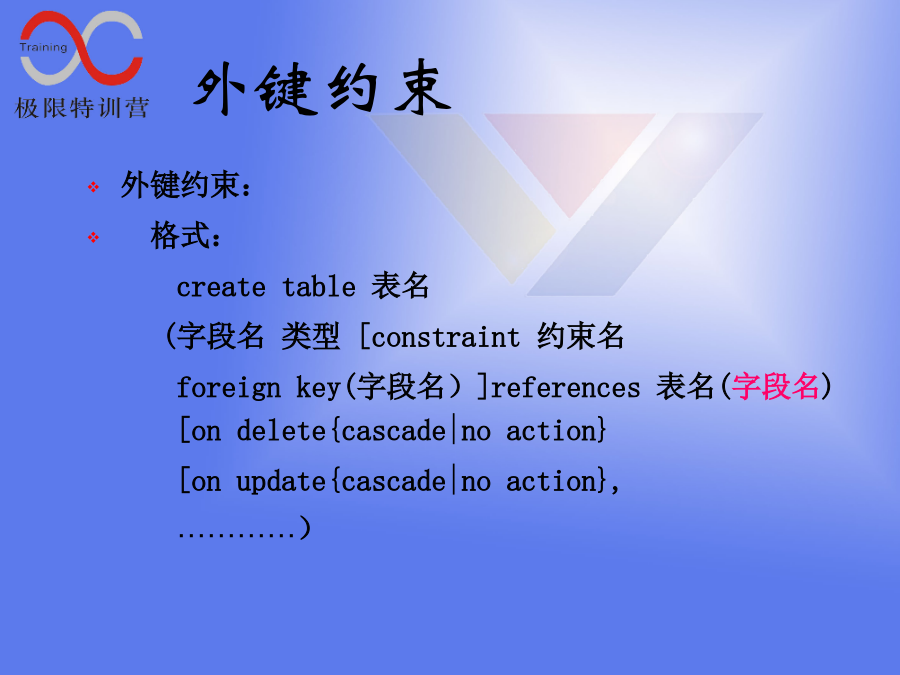 Training
极限特训营

外键约束

❖ 外键约束：
❖ 格式：

create table 表名
(字段名 类型 [constraint 约束名
foreign key(字段名）]references 表名(字段名)
[on delete{cascade|no action}
[on update{cascade|no action},
…………)